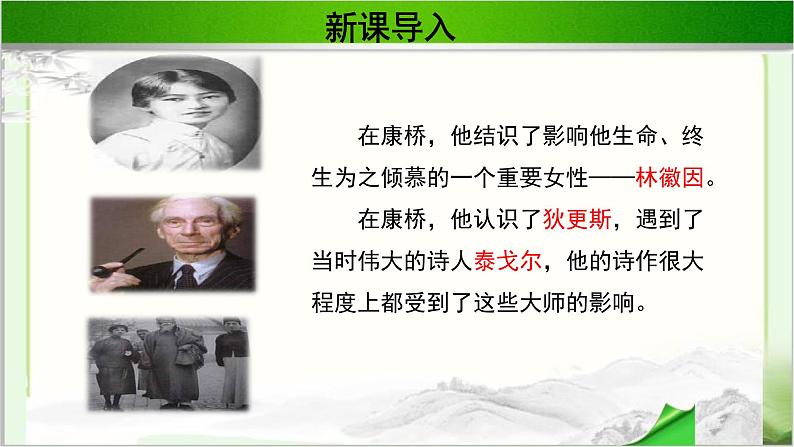 新课导入

在康桥，他结识了影响他生命、终生为之倾慕的一个重要女性——林徽因。

在康桥，他认识了狄更斯，遇到了当时伟大的诗人泰戈尔，他的诗作很大程度上都受到了这些大师的影响。